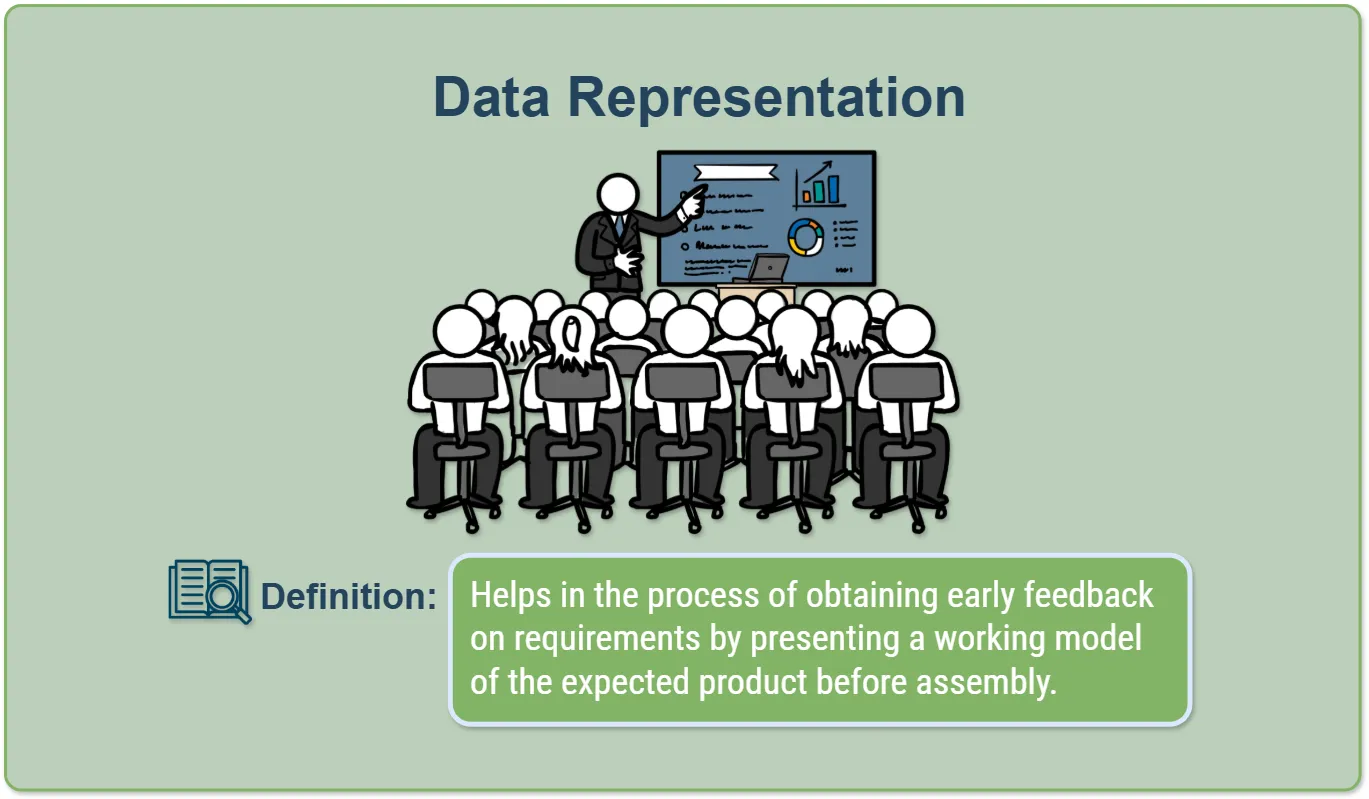 Data Representation

Definition: Helps in the process of obtaining early feedback on requirements by presenting a working model of the expected product before assembly.